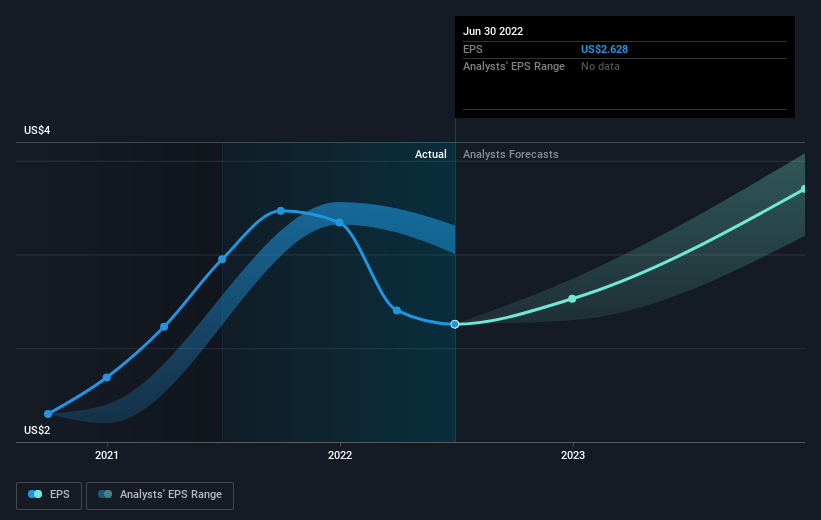 Jun 30 2022
EPS US$2.628
Analysts' EPS Range No data

US$4
Actual Analysts Forecasts
US$2

2021
2022
2023

EPS
Analysts' EPS Range